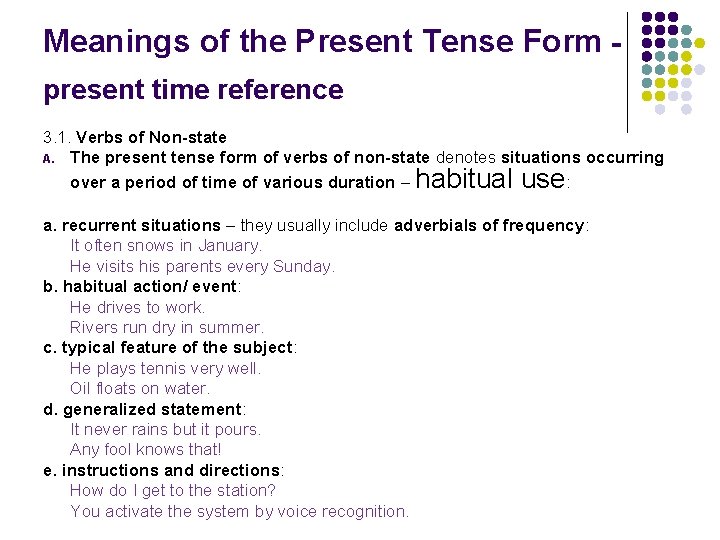 Meanings of the Present Tense Form - present time reference

3.1. Verbs of Non-state

A. The present tense form of verbs of non-state denotes situations occurring over a period of time of various duration – habitual use:

a. recurrent situations – they usually include adverbials of frequency:
It often snows in January.
He visits his parents every Sunday.

b. habitual action/ event:
He drives to work.
Rivers run dry in summer.

c. typical feature of the subject:
He plays tennis very well.
Oil floats on water.

d. generalized statement:
It never rains but it pours.
Any fool knows that!

e. instructions and directions:
How do I get to the station?
You activate the system by voice recognition.